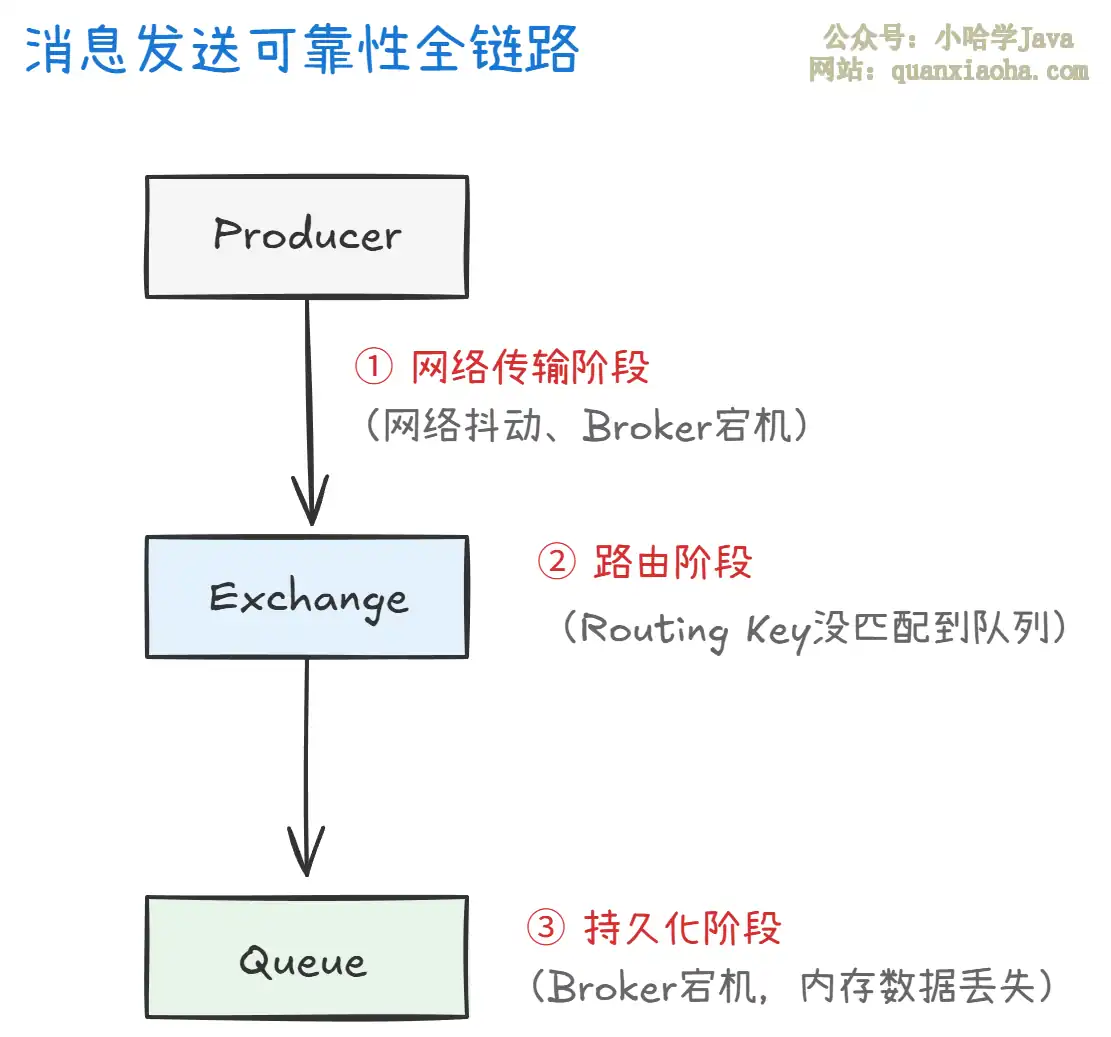 消息发送可靠性全链路

公众号：小哈学Java
网站：quanxiaoha.com

Producer

① 网络传输阶段
（网络抖动、Broker宕机）

Exchange

② 路由阶段
（Routing Key没匹配到队列）

Queue

③ 持久化阶段
（Broker宕机，内存数据丢失）